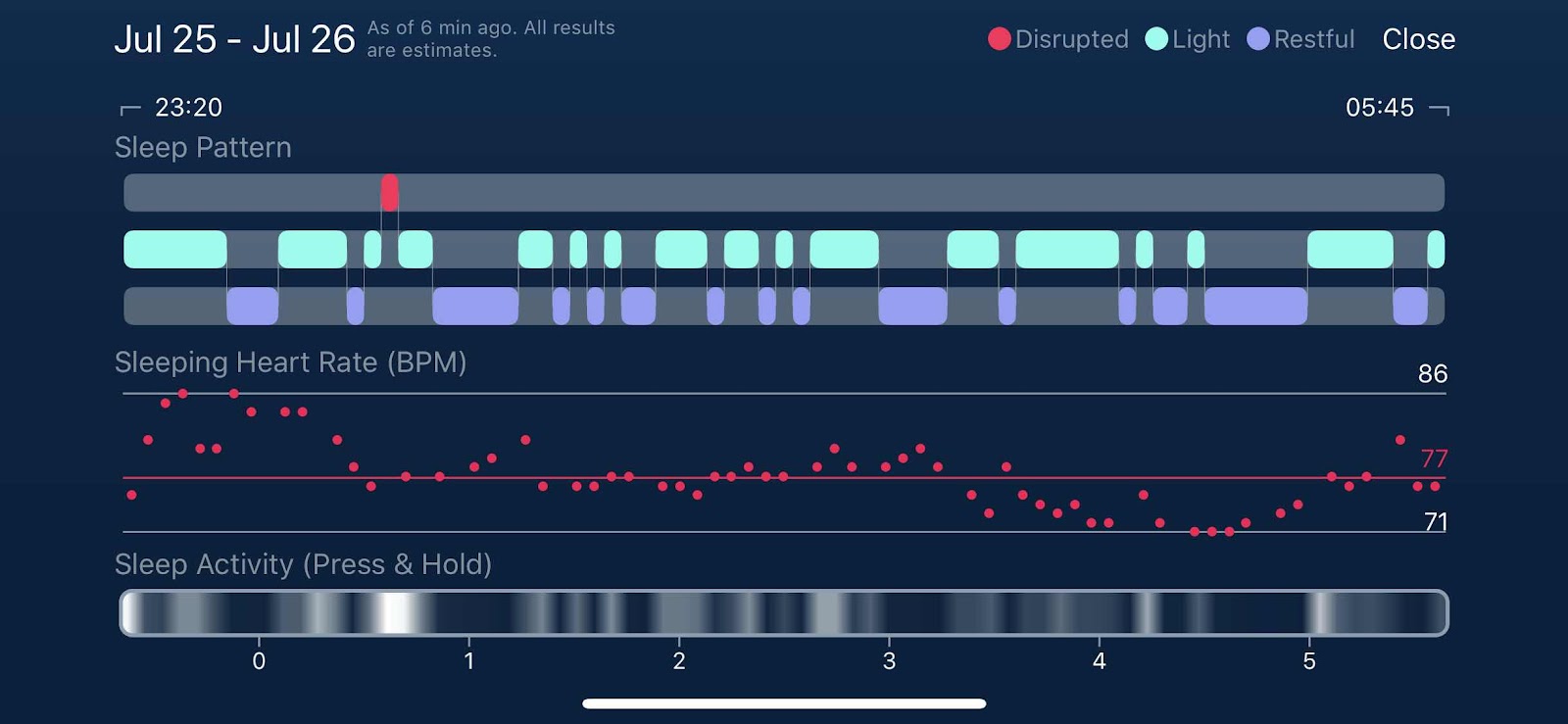 Jul 25 - Jul 26 As of 6 min ago. All results are estimates.

Disrupted Light Restful Close

23:20

05:45

Sleep Pattern

Sleeping Heart Rate (BPM)

86

77

71

Sleep Activity (Press & Hold)

0 1 2 3 4 5